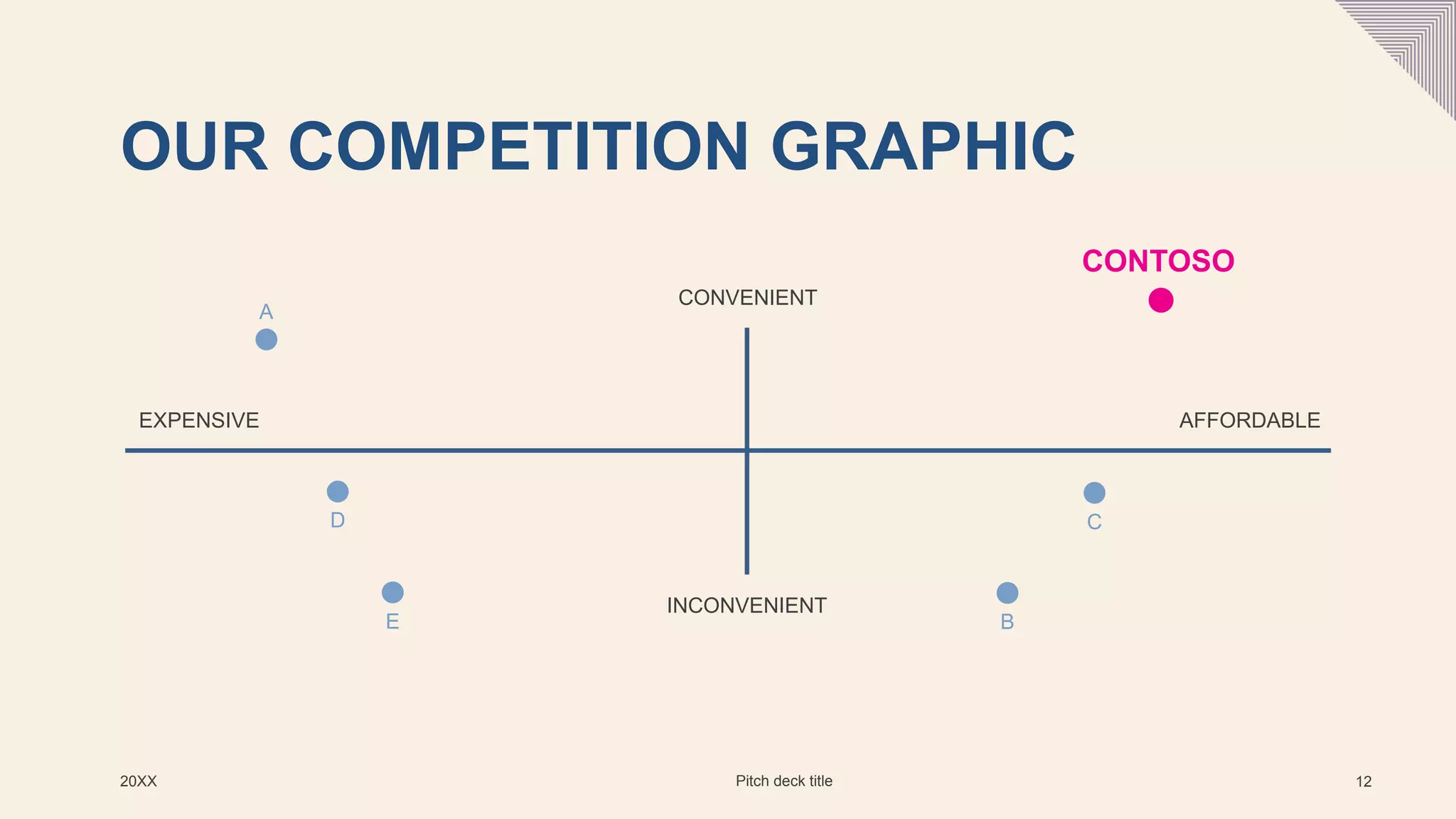 OUR COMPETITION GRAPHIC

CONTOSO

CONVENIENT

A

EXPENSIVE

AFFORDABLE

D

C

E

INCONVENIENT

B

20XX

Pitch deck title

12